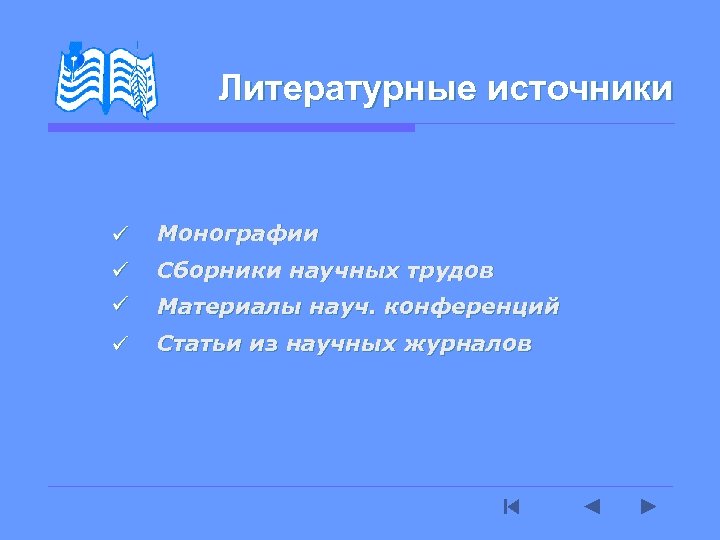 Литературные источники

✓ Монографии
✓ Сборники научных трудов
✓ Материалы науч. конференций
✓ Статьи из научных журналов